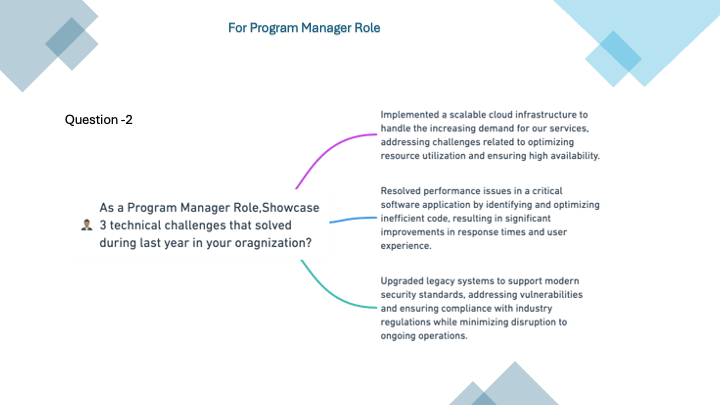 For Program Manager Role

Question -2

As a Program Manager Role,Showcase 3 technical challenges that solved during last year in your oragnization?

Implemented a scalable cloud infrastructure to handle the increasing demand for our services, addressing challenges related to optimizing resource utilization and ensuring high availability.

Resolved performance issues in a critical software application by identifying and optimizing inefficient code, resulting in significant improvements in response times and user experience.

Upgraded legacy systems to support modern security standards, addressing vulnerabilities and ensuring compliance with industry regulations while minimizing disruption to ongoing operations.